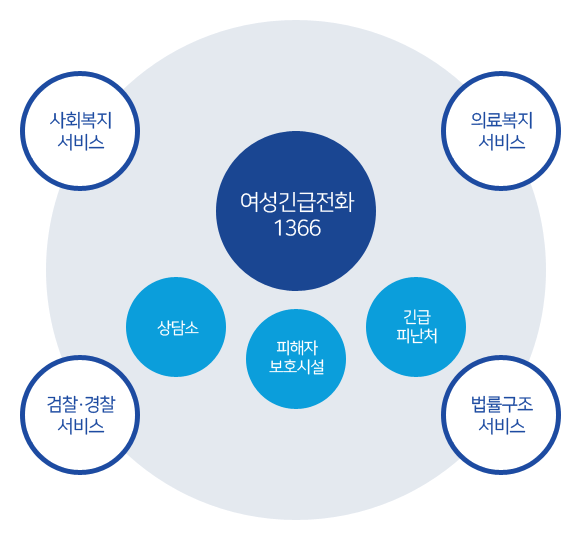 사회복지
서비스

의료복지
서비스

여성긴급전화
1366

상담소

피해자
보호시설

긴급
피난처

검찰·경찰
서비스

법률구조
서비스